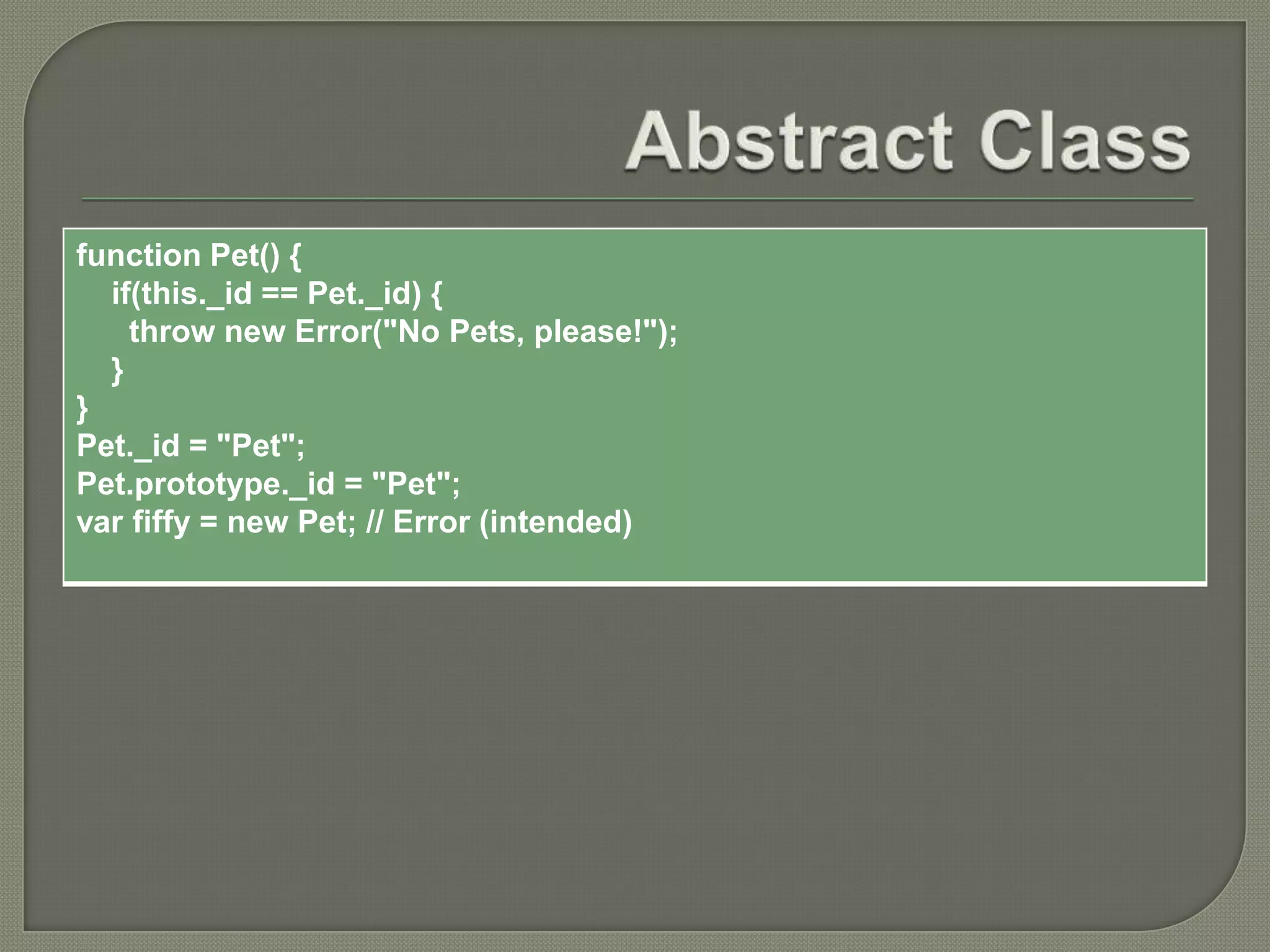 Abstract Class

function Pet() {
  if(this._id == Pet._id) {
    throw new Error("No Pets, please!");
  }
}
Pet._id = "Pet";
Pet.prototype._id = "Pet";
var fiffy = new Pet; // Error (intended)